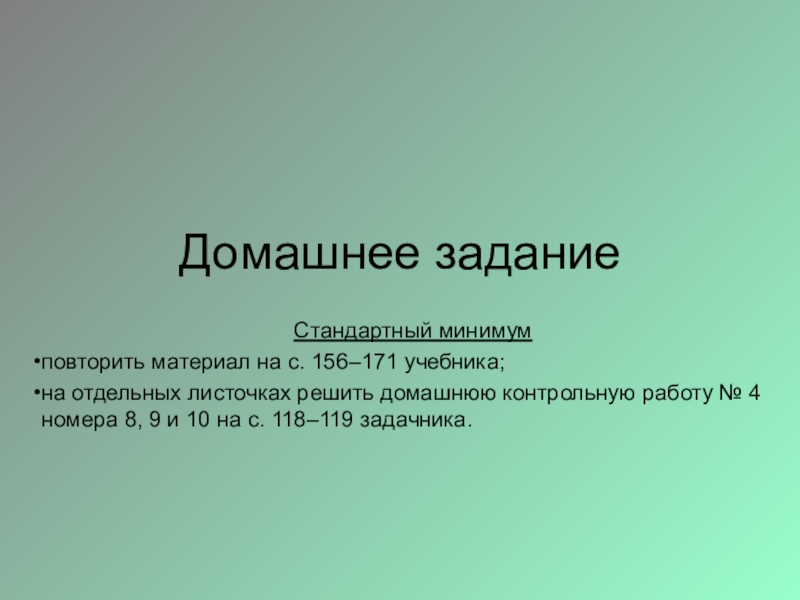 Домашнее задание

Стандартный минимум

•повторить материал на с. 156–171 учебника;

•на отдельных листочках решить домашнюю контрольную работу № 4 номера 8, 9 и 10 на с. 118–119 задачника.